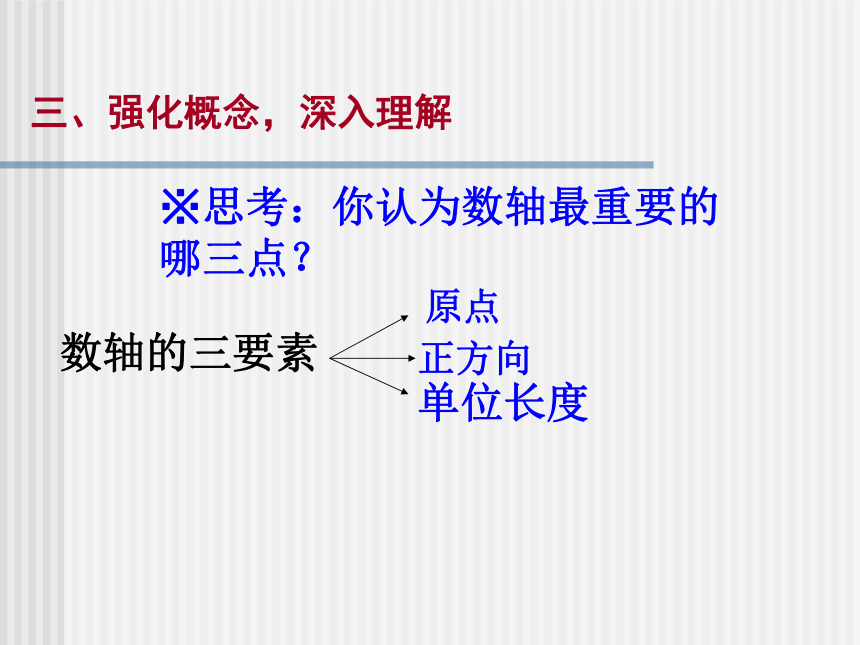 三、强化概念，深入理解

※思考：你认为数轴最重要的哪三点？

数轴的三要素

原点

正方向

单位长度